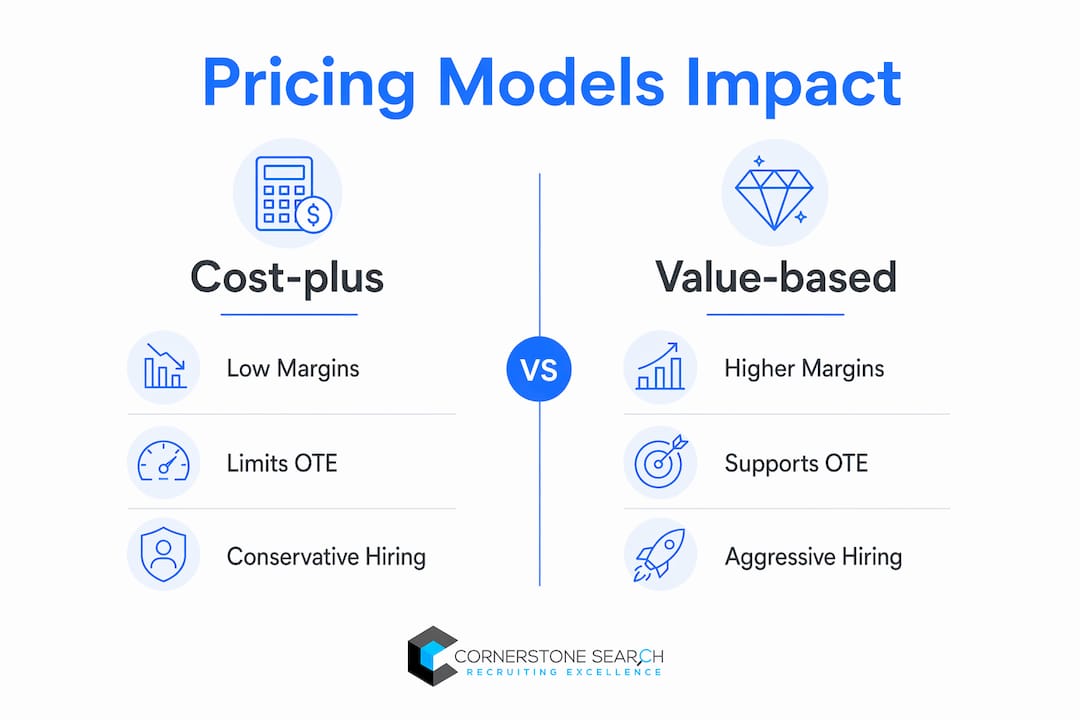 Pricing Models Impact

Cost-plus

Low Margins

Limits OTE

Conservative Hiring

VS

Value-based

Higher Margins

Supports OTE

Aggressive Hiring

CORNERSTONE SEARCH
RECRUITING EXCELLENCE